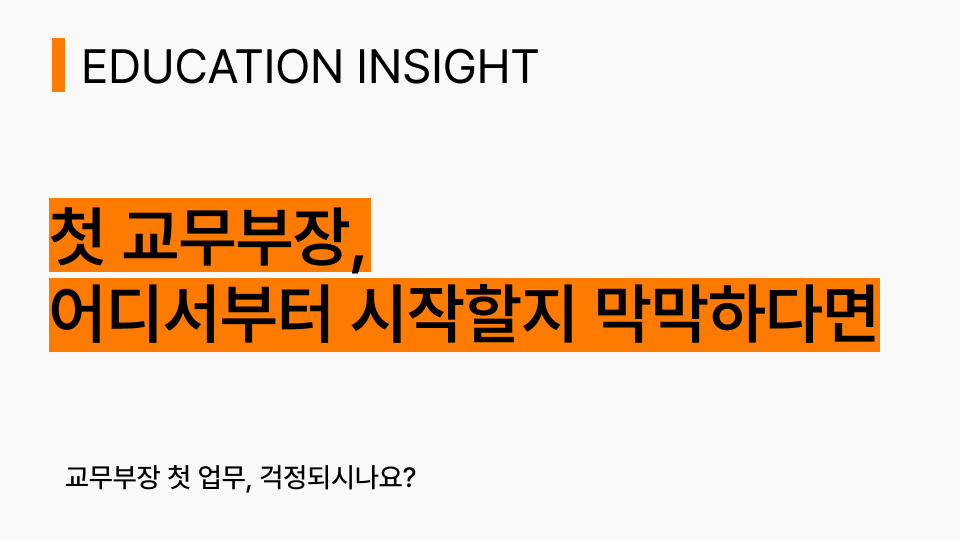 EDUCATION INSIGHT

첫 교무부장,
어디서부터 시작할지 막막하다면

교무부장 첫 업무, 걱정되시나요?